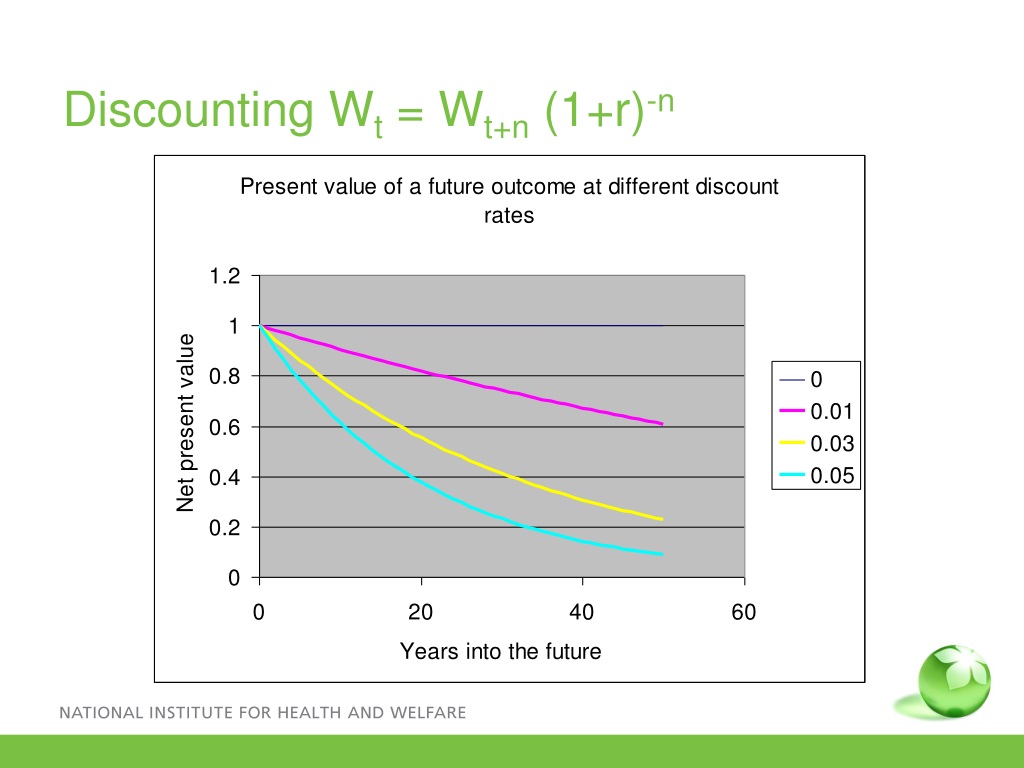 Discounting $W_t = W_{t+n} (1+r)^{-n}$

Present value of a future outcome at different discount rates

Net present value

1.2
1
0.8
0.6
0.4
0.2
0

0
20
40
60

Years into the future

0
0.01
0.03
0.05

NATIONAL INSTITUTE FOR HEALTH AND WELFARE